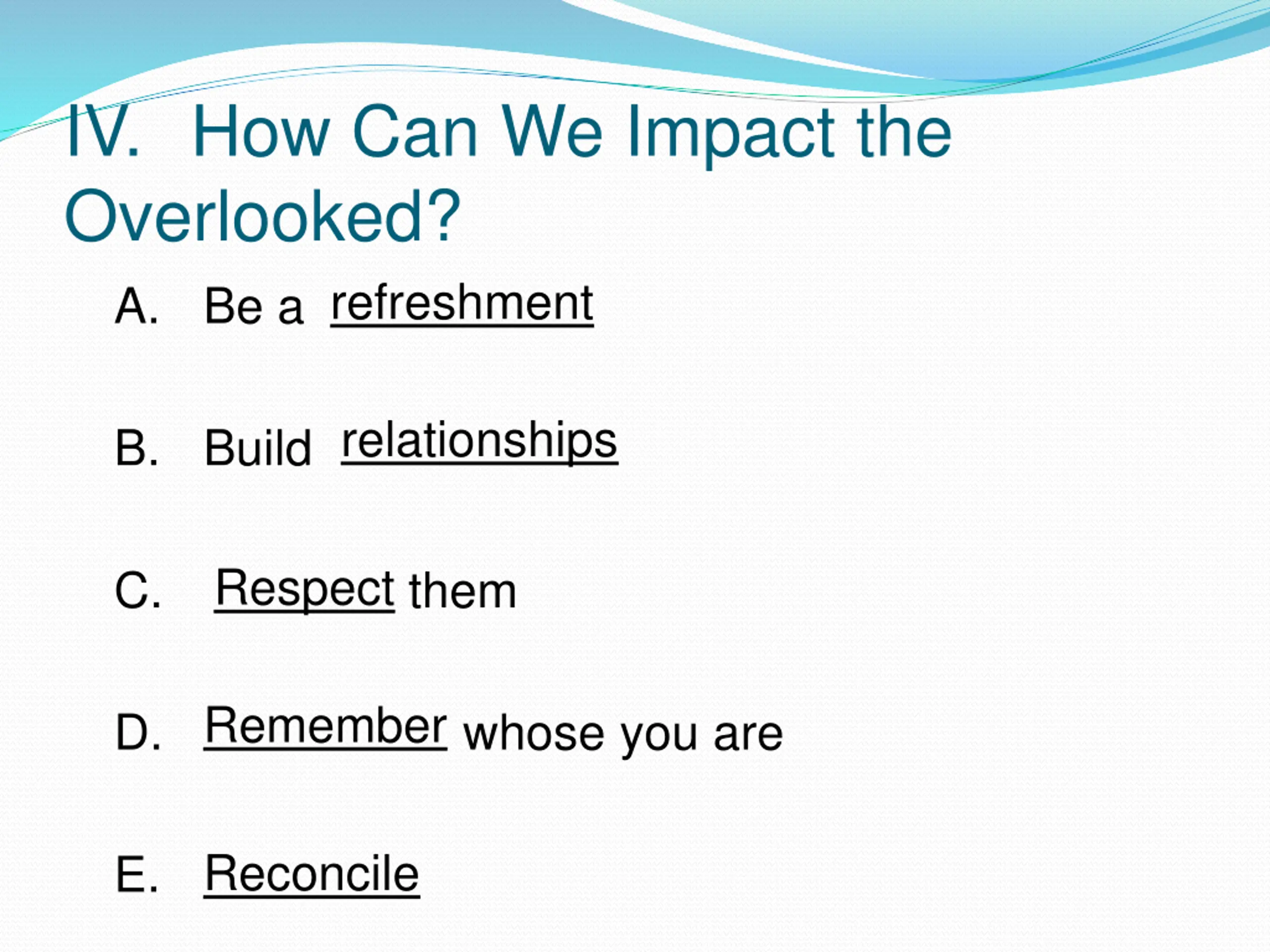 IV. How Can We Impact the Overlooked?

A. Be a refreshment

B. Build relationships

C. Respect them

D. Remember whose you are

E. Reconcile